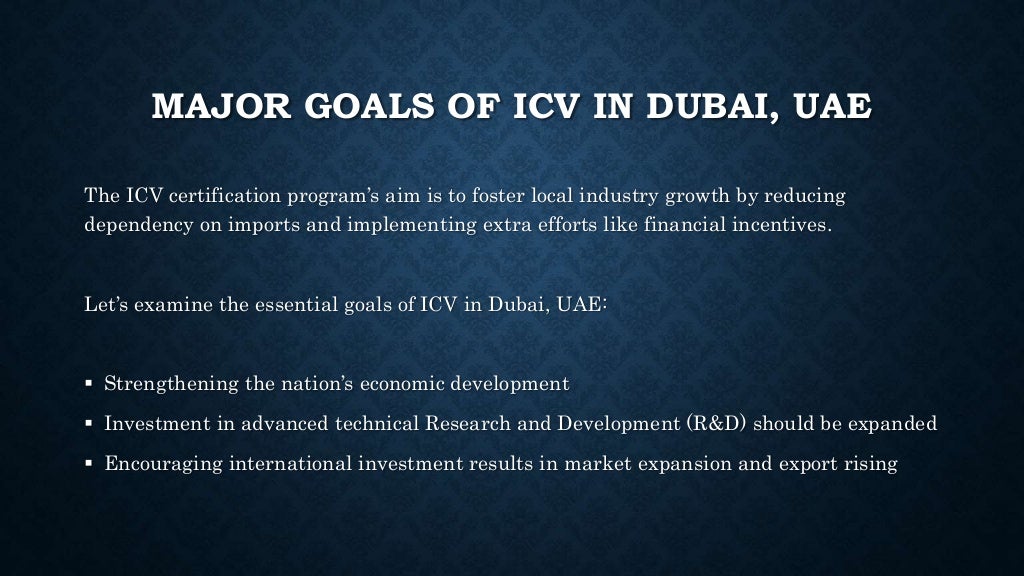 MAJOR GOALS OF ICV IN DUBAI, UAE

The ICV certification program's aim is to foster local industry growth by reducing dependency on imports and implementing extra efforts like financial incentives.

Let's examine the essential goals of ICV in Dubai, UAE:

▪ Strengthening the nation's economic development
▪ Investment in advanced technical Research and Development (R&D) should be expanded
▪ Encouraging international investment results in market expansion and export rising